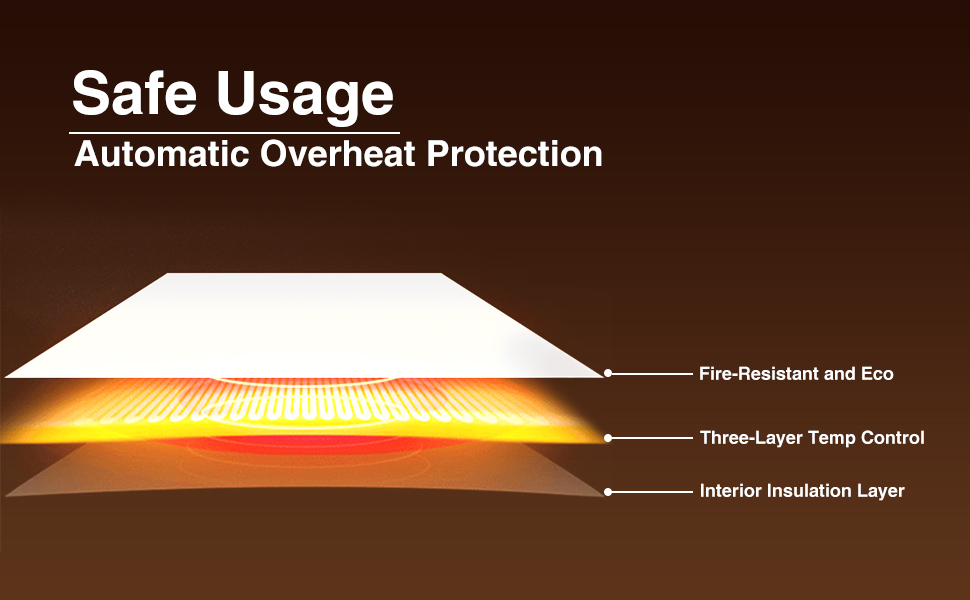 Safe Usage
Automatic Overheat Protection

Fire-Resistant and Eco
Three-Layer Temp Control
Interior Insulation Layer